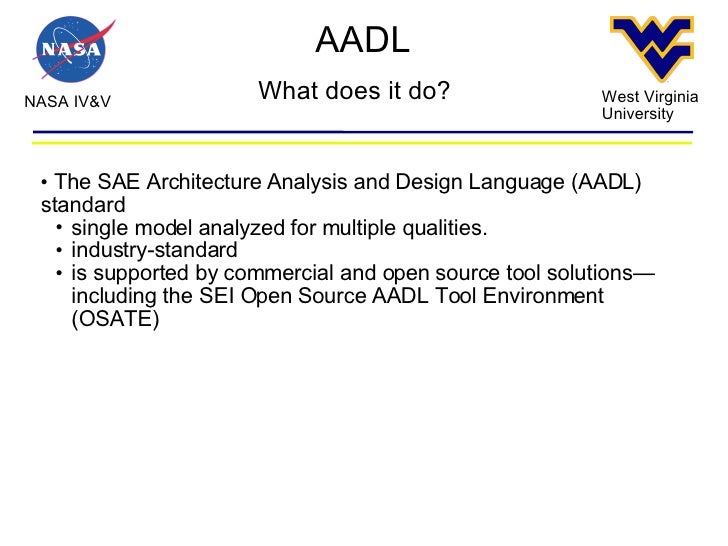 NASA

NASA IV&V

AADL

What does it do?

West Virginia University

• The SAE Architecture Analysis and Design Language (AADL) standard
• single model analyzed for multiple qualities.
• industry-standard
• is supported by commercial and open source tool solutions—including the SEI Open Source AADL Tool Environment (OSATE)